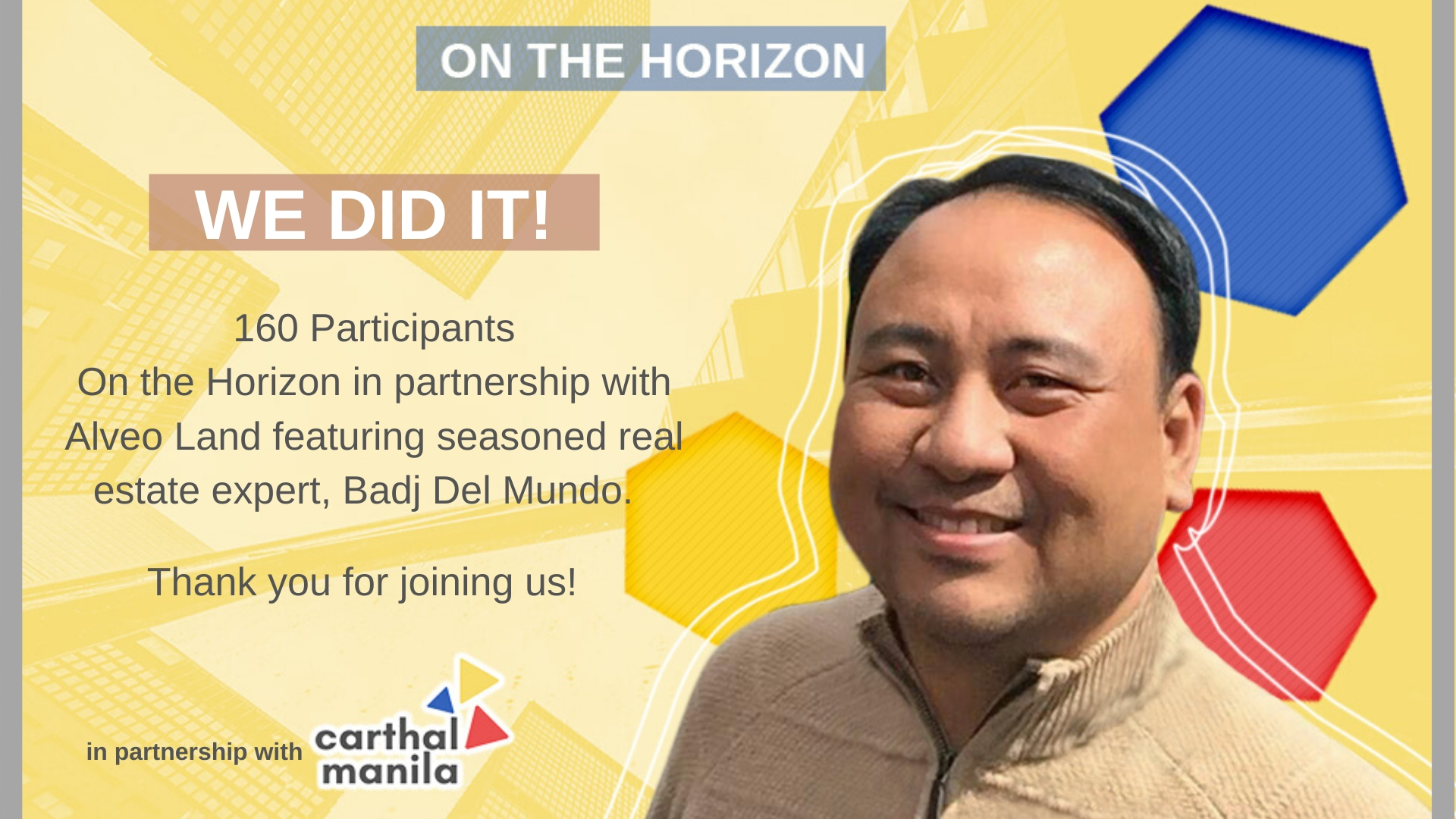 ON THE HORIZON

WE DID IT!

160 Participants
On the Horizon in partnership with Alveo Land featuring seasoned real estate expert, Badj Del Mundo.

Thank you for joining us!

in partnership with carthal manila